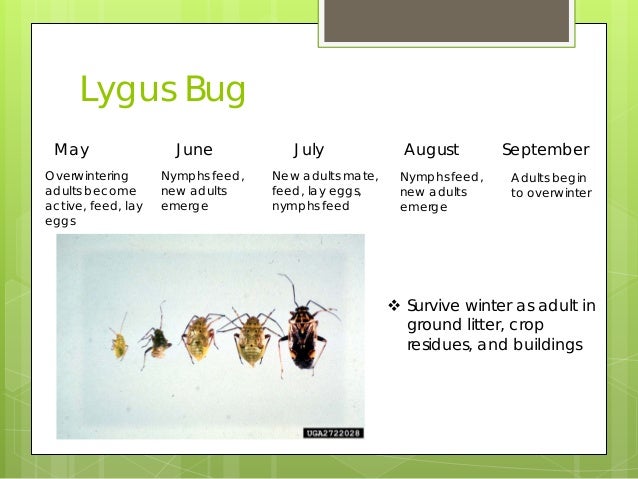 Lygus Bug

| May | June | July | August | September |
|---|---|---|---|---|
| Overwintering adults become active, feed, lay eggs | Nymphs feed, new adults emerge | New adults mate, feed, lay eggs, nymphs feed | Nymphs feed, new adults emerge | Adults begin to overwinter |

UGA2722028

❖ Survive winter as adult in ground litter, crop residues, and buildings